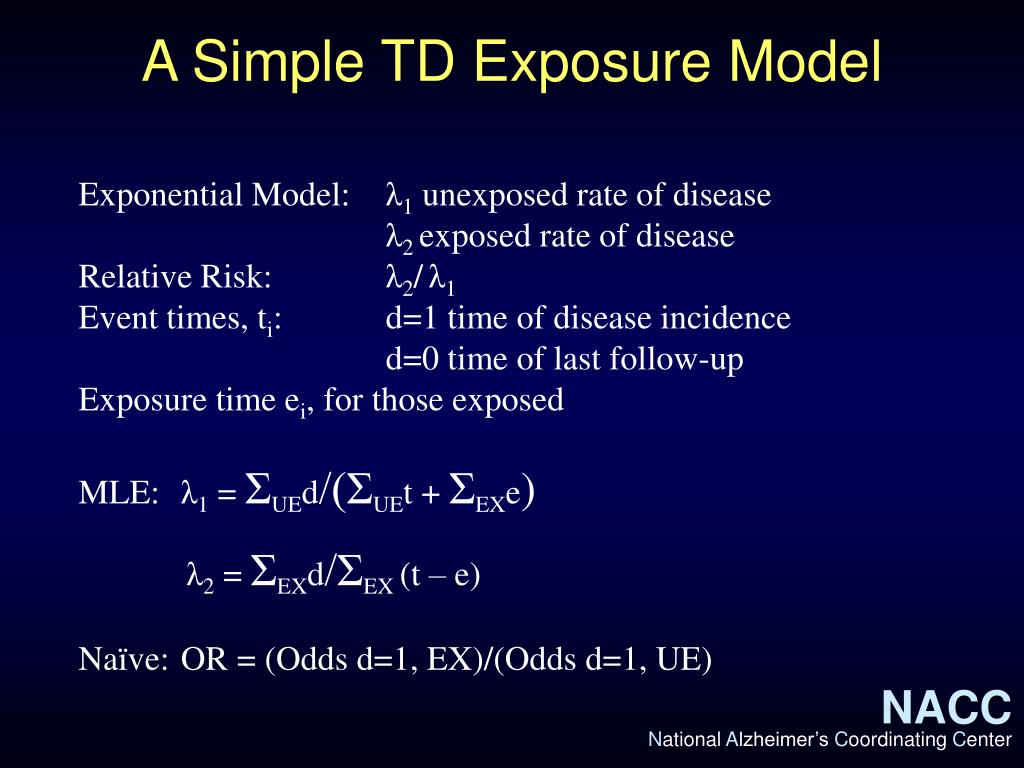 A Simple TD Exposure Model

Exponential Model: $\lambda_1$ unexposed rate of disease
$\lambda_2$ exposed rate of disease
Relative Risk: $\lambda_2/\lambda_1$
Event times, $t_i$: d=1 time of disease incidence
d=0 time of last follow-up
Exposure time $e_i$, for those exposed

MLE: $\lambda_1 = \Sigma_{UE}d/(\Sigma_{UE}t + \Sigma_{EX}e)$

$\lambda_2 = \Sigma_{EX}d/\Sigma_{EX}(t - e)$

Naïve: OR = (Odds d=1, EX)/(Odds d=1, UE)

NACC
National Alzheimer's Coordinating Center